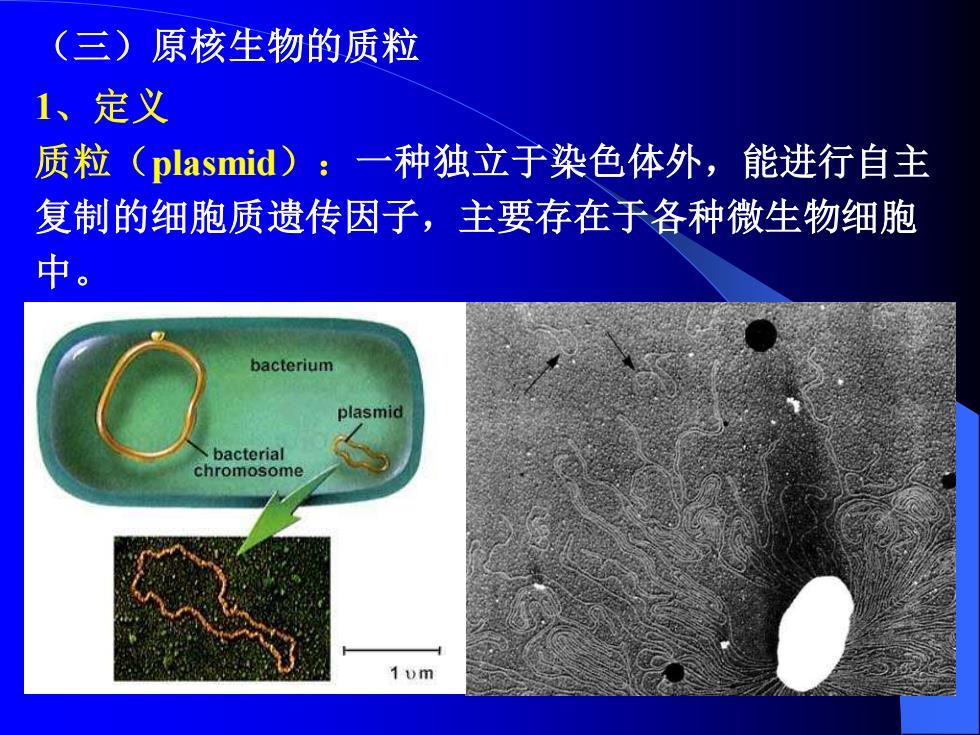 （三）原核生物的质粒

1、定义

质粒（plasmid）：一种独立于染色体外，能进行自主复制的细胞质遗传因子，主要存在于各种微生物细胞中。

bacterium

plasmid

bacterial chromosome

1 υm